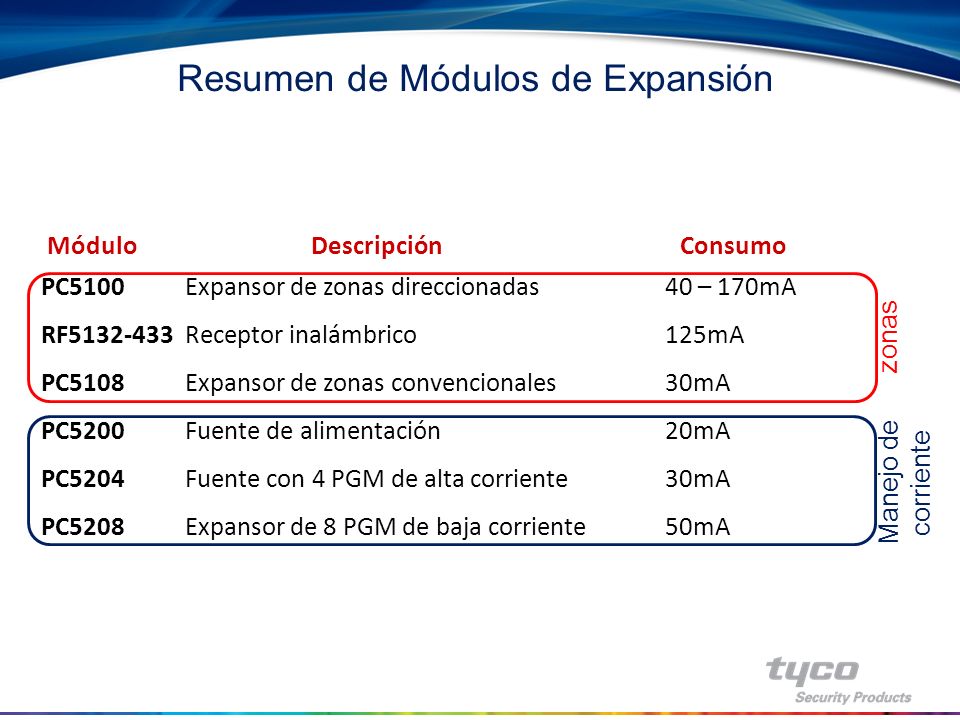 Resumen de Módulos de Expansión

| Módulo | Descripción | Consumo |
|---|---|---|
| PC5100 | Expansor de zonas direccionadas | 40 – 170mA |
| RF5132-433 | Receptor inalámbrico | 125mA |
| PC5108 | Expansor de zonas convencionales | 30mA |
| PC5200 | Fuente de alimentación | 20mA |
| PC5204 | Fuente con 4 PGM de alta corriente | 30mA |
| PC5208 | Expansor de 8 PGM de baja corriente | 50mA |

zonas

Manejo de corriente

tyco
Security Products